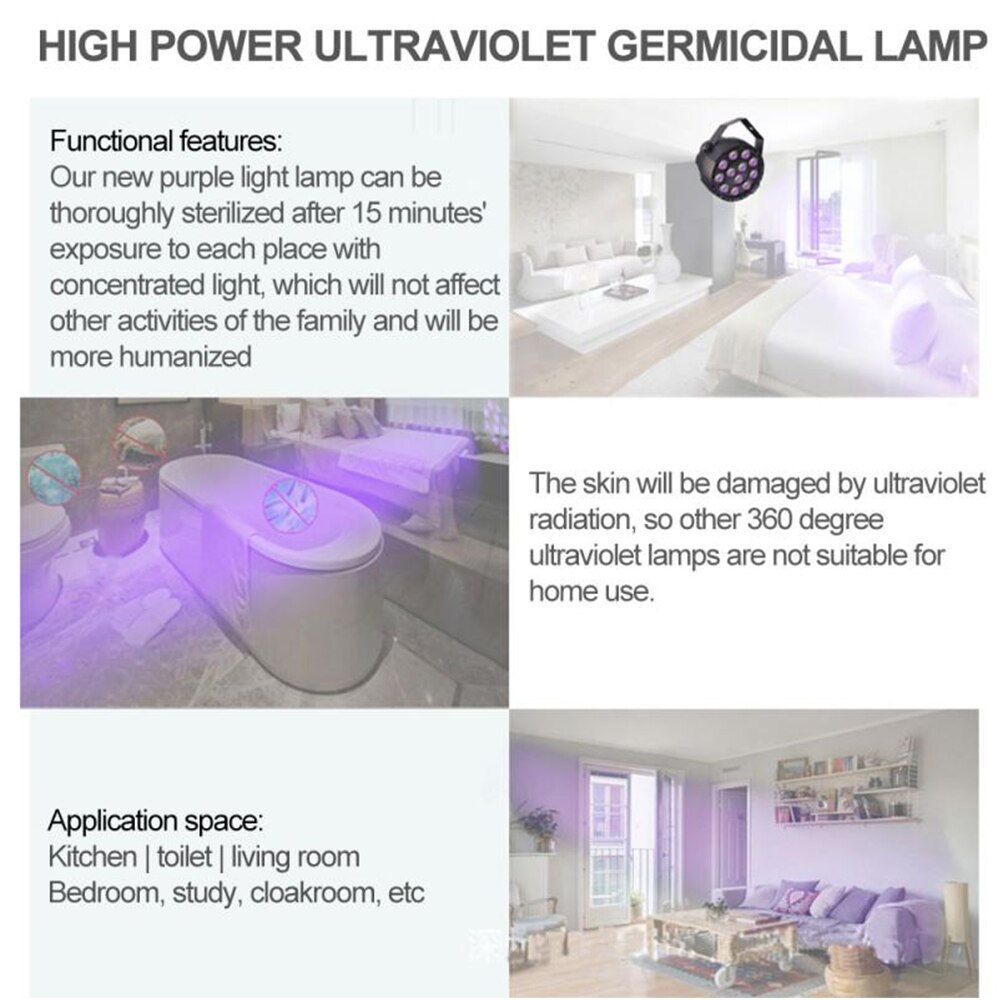 HIGH POWER ULTRAVIOLET GERMICIDAL LAMP

Functional features:
Our new purple light lamp can be thoroughly sterilized after 15 minutes' exposure to each place with concentrated light, which will not affect other activities of the family and will be more humanized

The skin will be damaged by ultraviolet radiation, so other 360 degree ultraviolet lamps are not suitable for home use.

Application space:
Kitchen | toilet | living room
Bedroom, study, cloakroom, etc